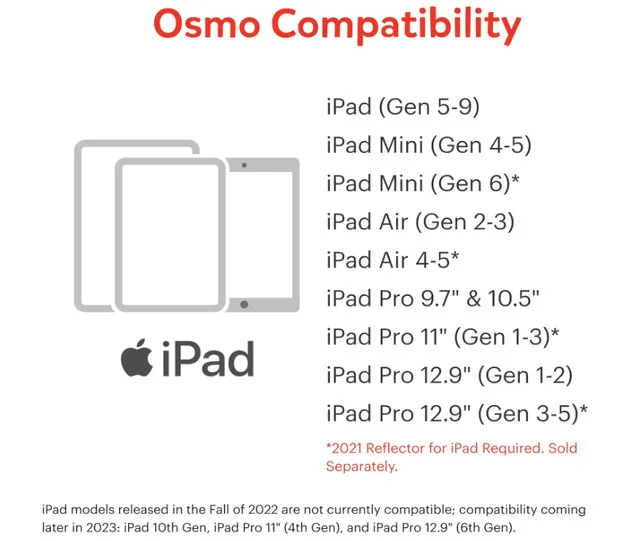 Osmo Compatibility

iPad

iPad (Gen 5-9)
iPad Mini (Gen 4-5)
iPad Mini (Gen 6)*
iPad Air (Gen 2-3)
iPad Air 4-5*
iPad Pro 9.7" & 10.5"
iPad Pro 11" (Gen 1-3)*
iPad Pro 12.9" (Gen 1-2)
iPad Pro 12.9" (Gen 3-5)*

*2021 Reflector for iPad Required. Sold Separately.

iPad models released in the Fall of 2022 are not currently compatible; compatibility coming later in 2023: iPad 10th Gen, iPad Pro 11" (4th Gen), and iPad Pro 12.9" (6th Gen).